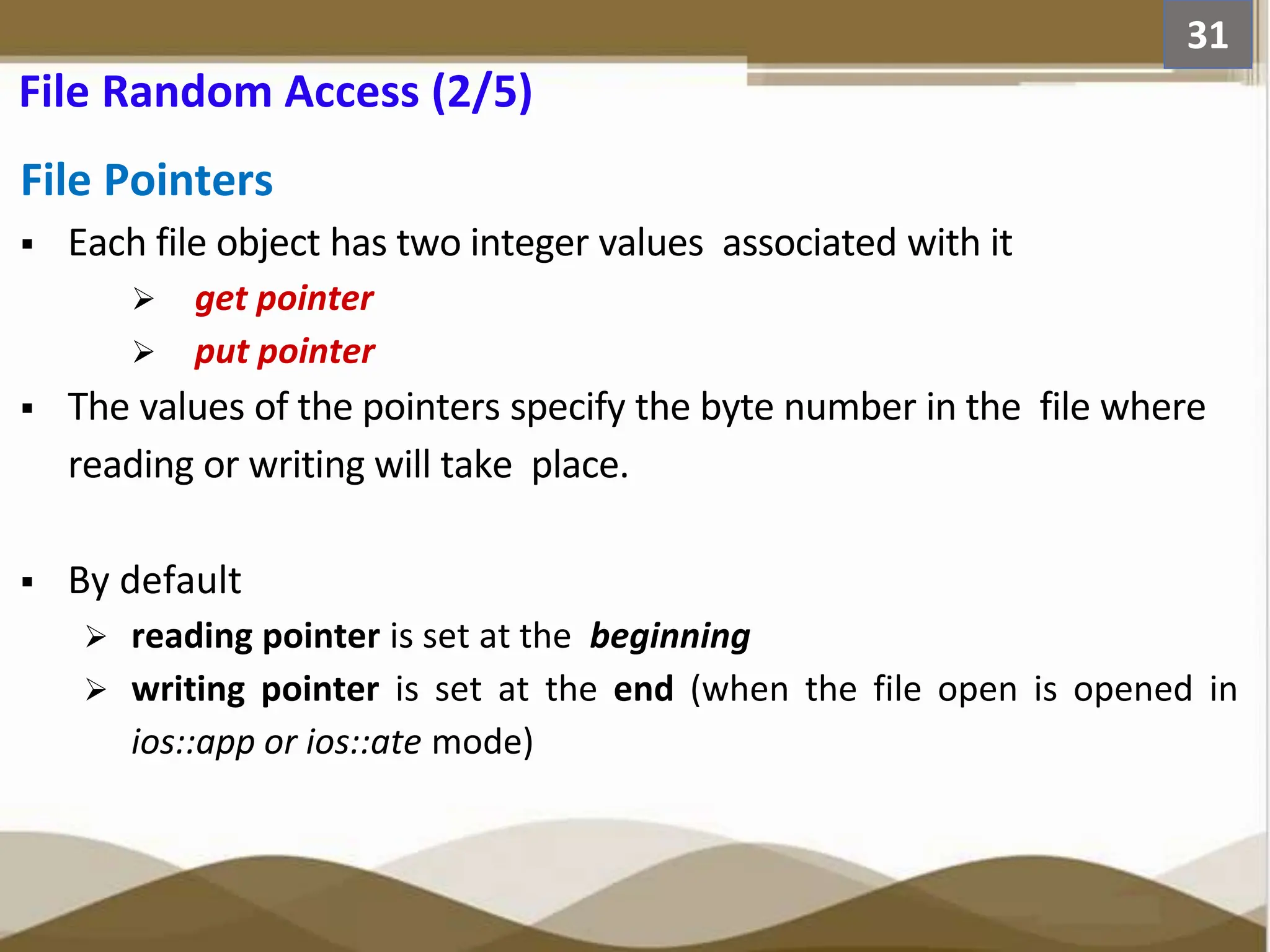 31

File Random Access (2/5)

File Pointers

▪ Each file object has two integer values associated with it

➢ get pointer

➢ put pointer

▪ The values of the pointers specify the byte number in the file where reading or writing will take place.

▪ By default

➢ reading pointer is set at the beginning

➢ writing pointer is set at the end (when the file open is opened in ios::app or ios::ate mode)